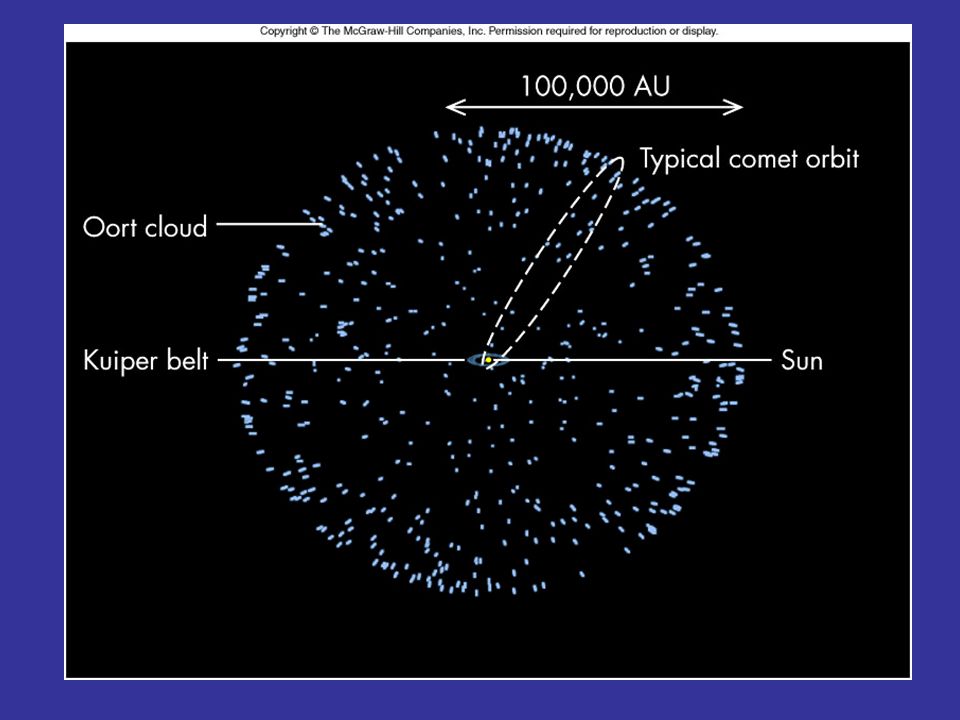 Copyright © The McGraw-Hill Companies, Inc. Permission required for reproduction or display.

100,000 AU

Typical comet orbit

Oort cloud

Kuiper belt

Sun